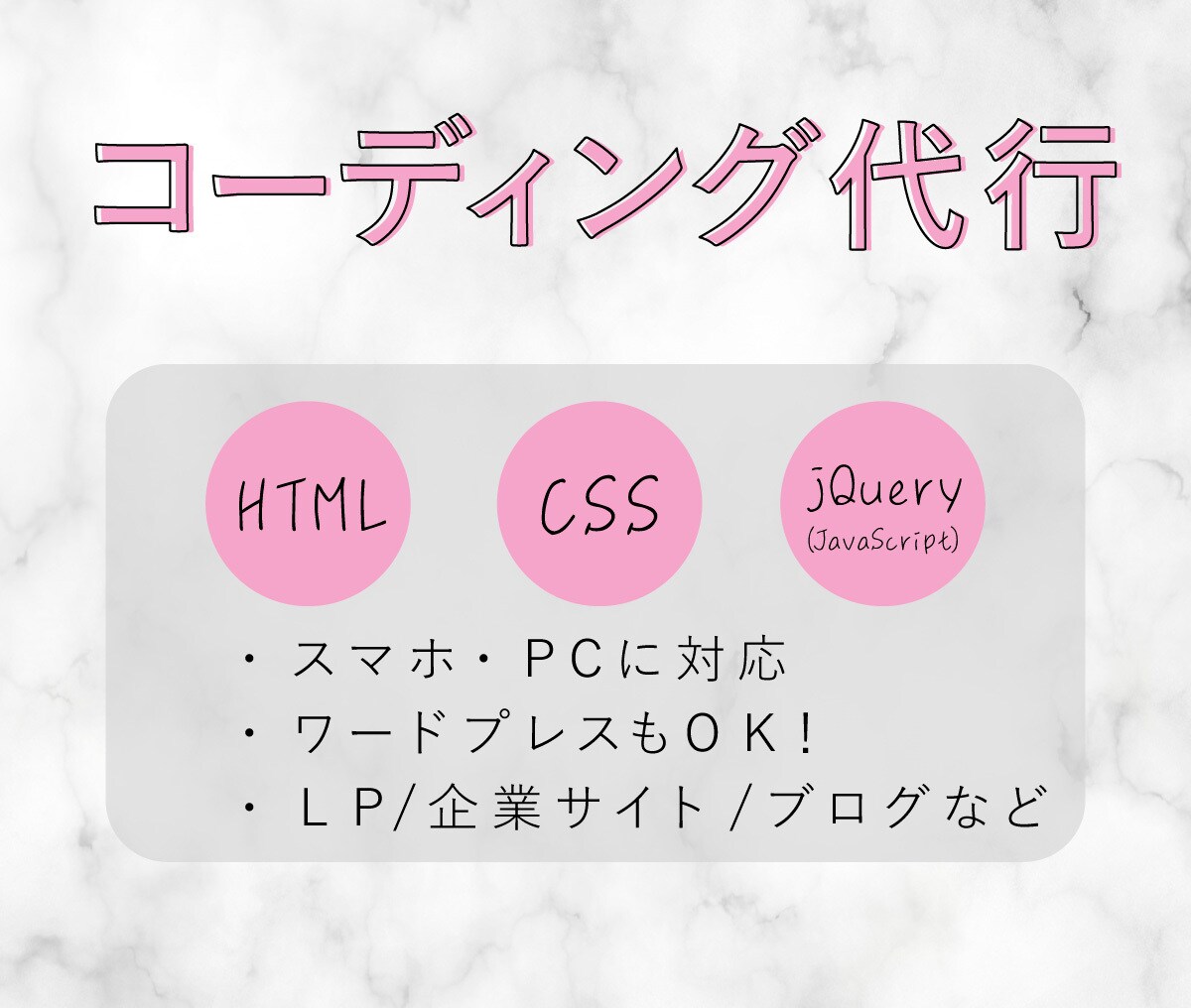 コーディング代行

HTML

CSS

jQuery
(JavaScript)

・スマホ・PCに対応
・ワードプレスもOK！
・LP/企業サイト/ブログなど